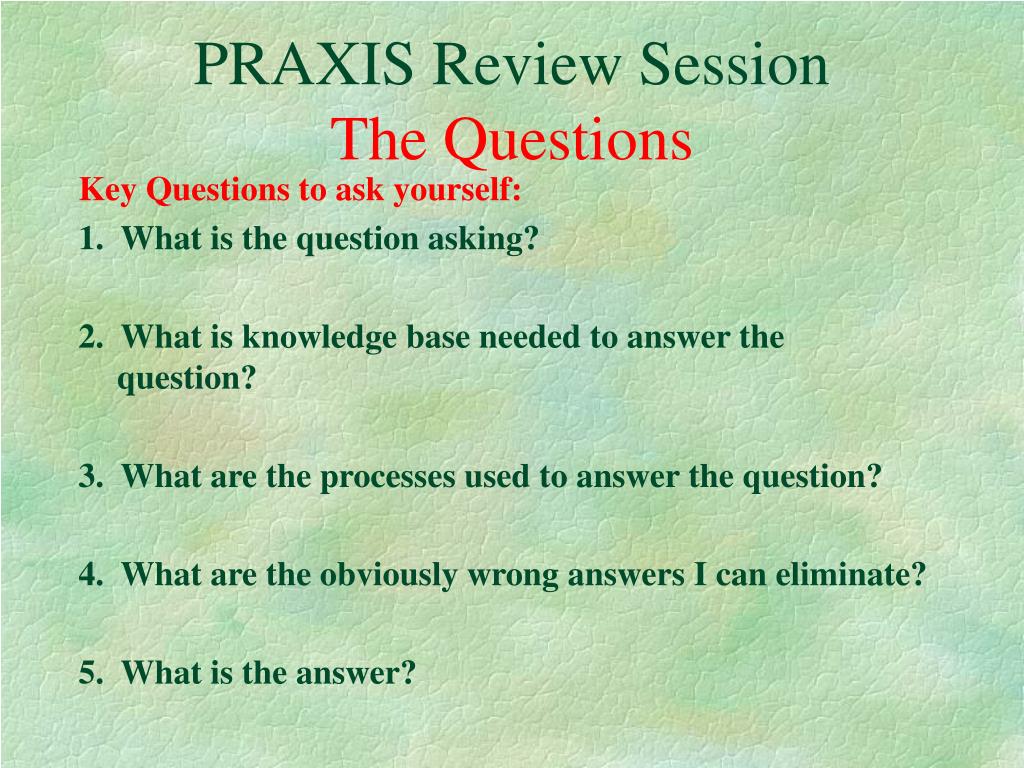 PRAXIS Review Session
The Questions

Key Questions to ask yourself:

1. What is the question asking?

2. What is knowledge base needed to answer the question?

3. What are the processes used to answer the question?

4. What are the obviously wrong answers I can eliminate?

5. What is the answer?